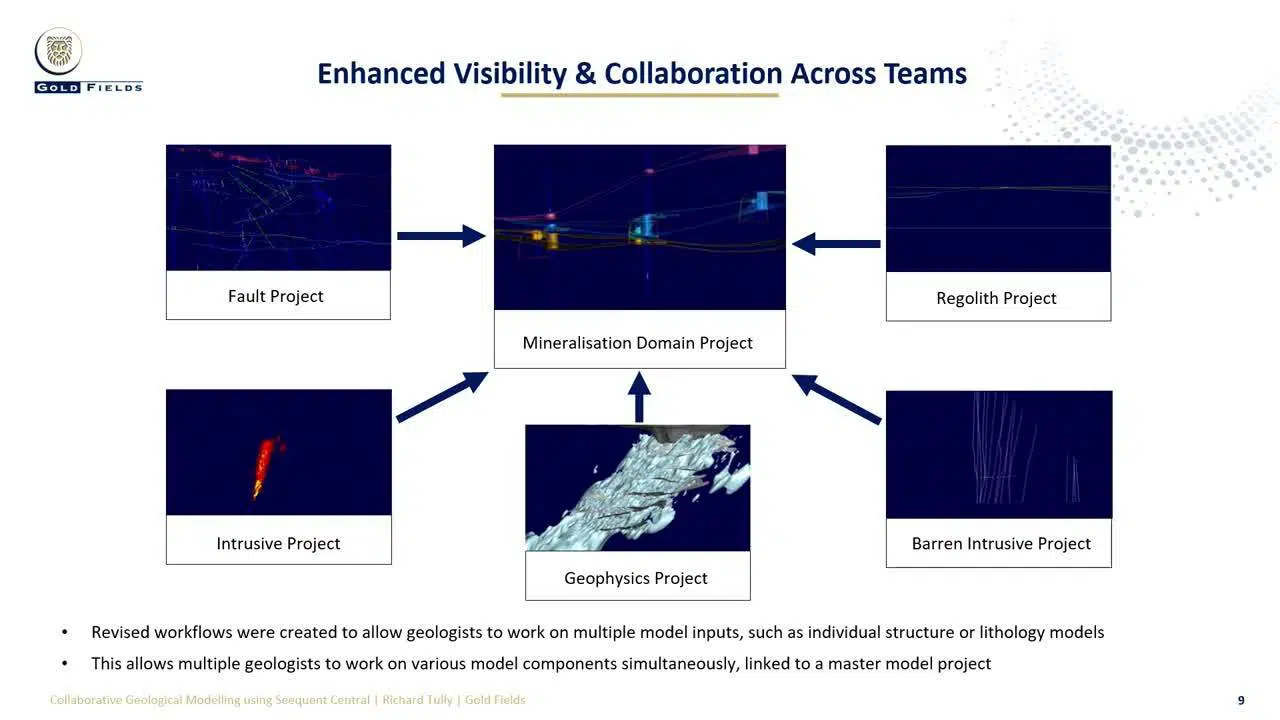 GOLD FIELDS

Enhanced Visibility & Collaboration Across Teams

Fault Project

Mineralisation Domain Project

Regolith Project

Intrusive Project

Geophysics Project

Barren Intrusive Project

• Revised workflows were created to allow geologists to work on multiple model inputs, such as individual structure or lithology models

• This allows multiple geologists to work on various model components simultaneously, linked to a master model project

Collaborative Geological Modelling using Seequent Central | Richard Tully | Gold Fields

9